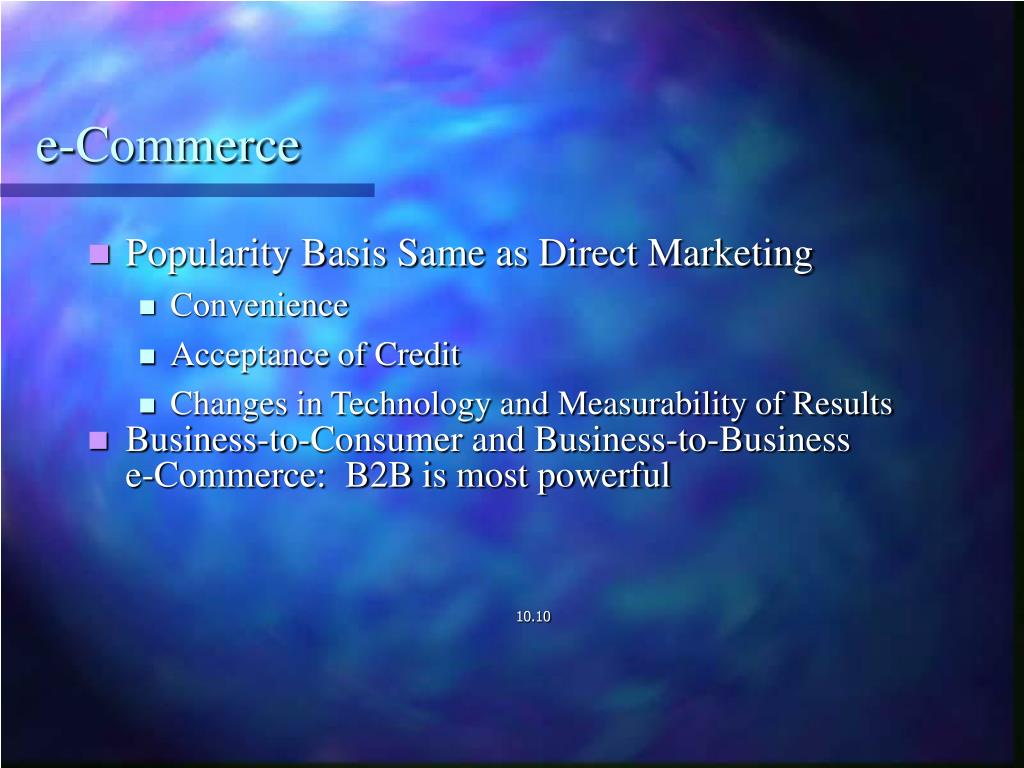 e-Commerce

- Popularity Basis Same as Direct Marketing
  - Convenience
  - Acceptance of Credit
  - Changes in Technology and Measurability of Results
- Business-to-Consumer and Business-to-Business e-Commerce: B2B is most powerful

10.10